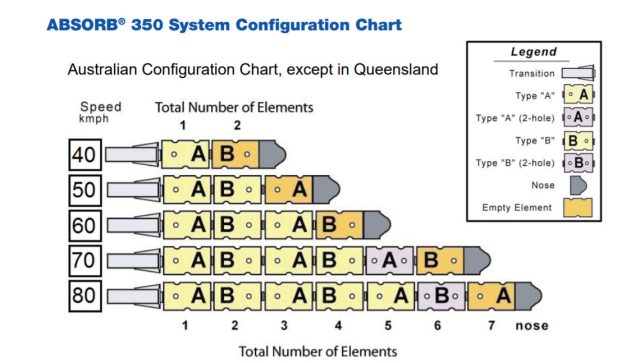 ABSORB® 350 System Configuration Chart

Australian Configuration Chart, except in Queensland

Legend
Transition
Type "A" A
Type "A" (2-hole) A
Type "B" B
Type "B" (2-hole) B
Nose
Empty Element

Speed kmph

Total Number of Elements
1 2

40 A B
50 A B A
60 A B A B
70 A B A B A B
80 A B A B A B A

1 2 3 4 5 6 7 nose

Total Number of Elements